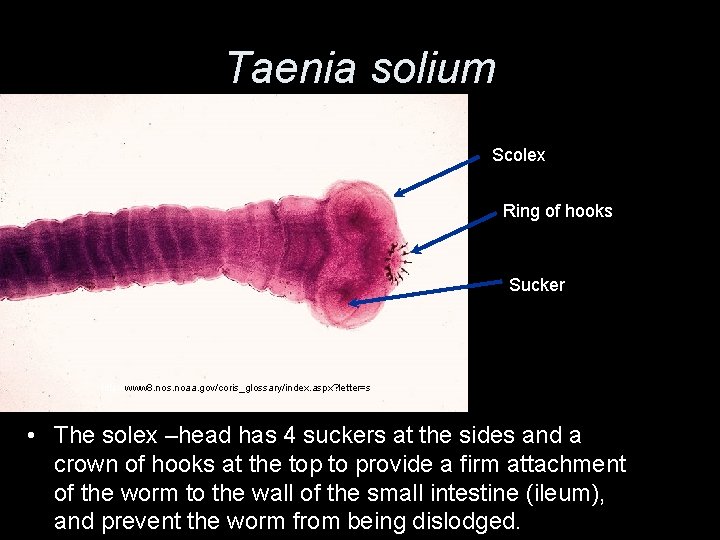 Taenia solium

Scolex

Ring of hooks

Sucker

www8.nos.noaa.gov/coris_glossary/index.aspx?letter=s

• The solex –head has 4 suckers at the sides and a crown of hooks at the top to provide a firm attachment of the worm to the wall of the small intestine (ileum), and prevent the worm from being dislodged.